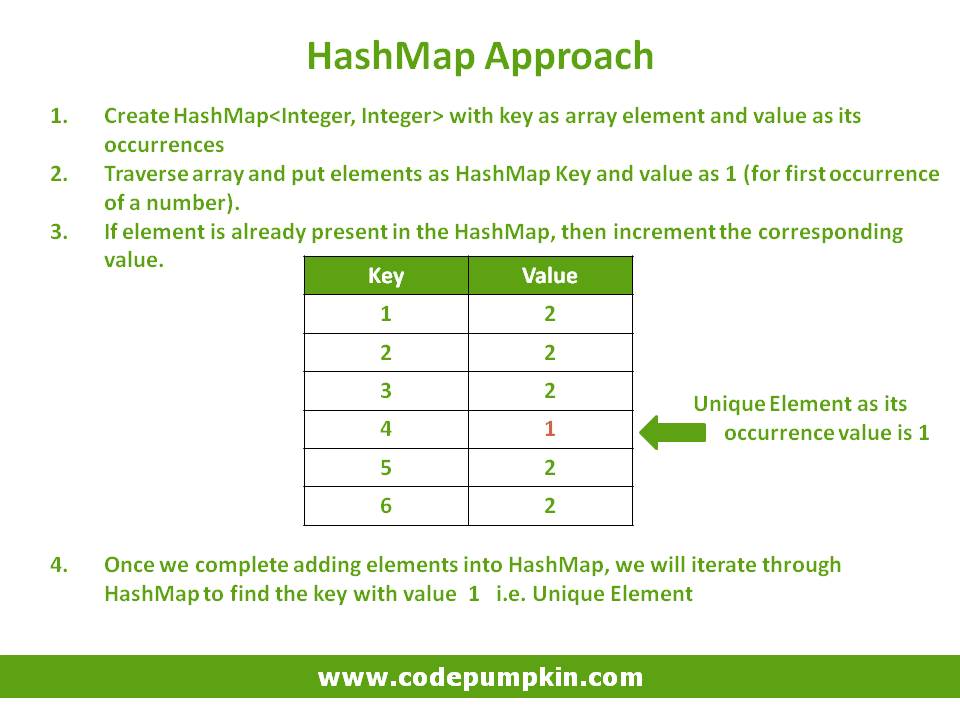 HashMap Approach

1. Create HashMap<Integer, Integer> with key as array element and value as its occurrences
2. Traverse array and put elements as HashMap Key and value as 1 (for first occurrence of a number).
3. If element is already present in the HashMap, then increment the corresponding value.

| Key | Value |
|---|---|
| 1 | 2 |
| 2 | 2 |
| 3 | 2 |
| 4 | 1 |
| 5 | 2 |
| 6 | 2 |

Unique Element as its occurrence value is 1

4. Once we complete adding elements into HashMap, we will iterate through HashMap to find the key with value 1 i.e. Unique Element

www.codepumpkin.com